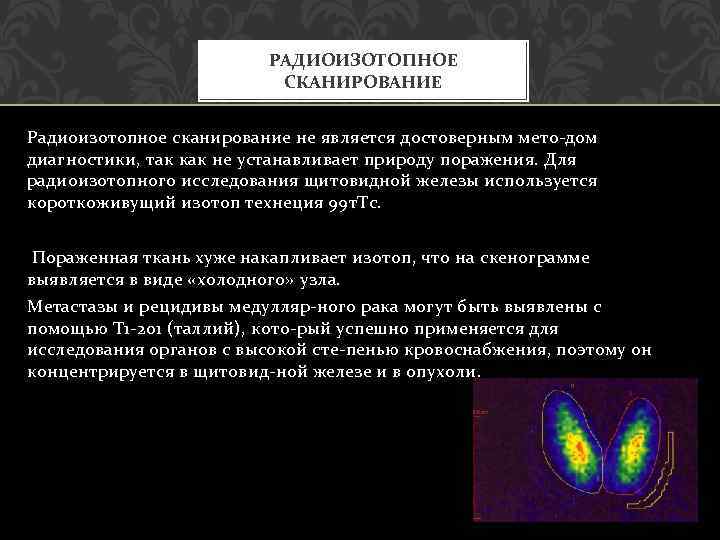 РАДИОИЗОТОПНОЕ СКАНИРОВАНИЕ

Радиоизотопное сканирование не является достоверным мето-дом диагностики, так как не устанавливает природу поражения. Для радиоизотопного исследования щитовидной железы используется короткоживущий изотоп технеция 99тТс.

Пораженная ткань хуже накапливает изотоп, что на скенограмме выявляется в виде «холодного» узла.

Метастазы и рецидивы медулляр-ного рака могут быть выявлены с помощью Т1-201 (таллий), кото-рый успешно применяется для исследования органов с высокой сте-пенью кровоснабжения, поэтому он концентрируется в щитовид-ной железе и в опухоли.